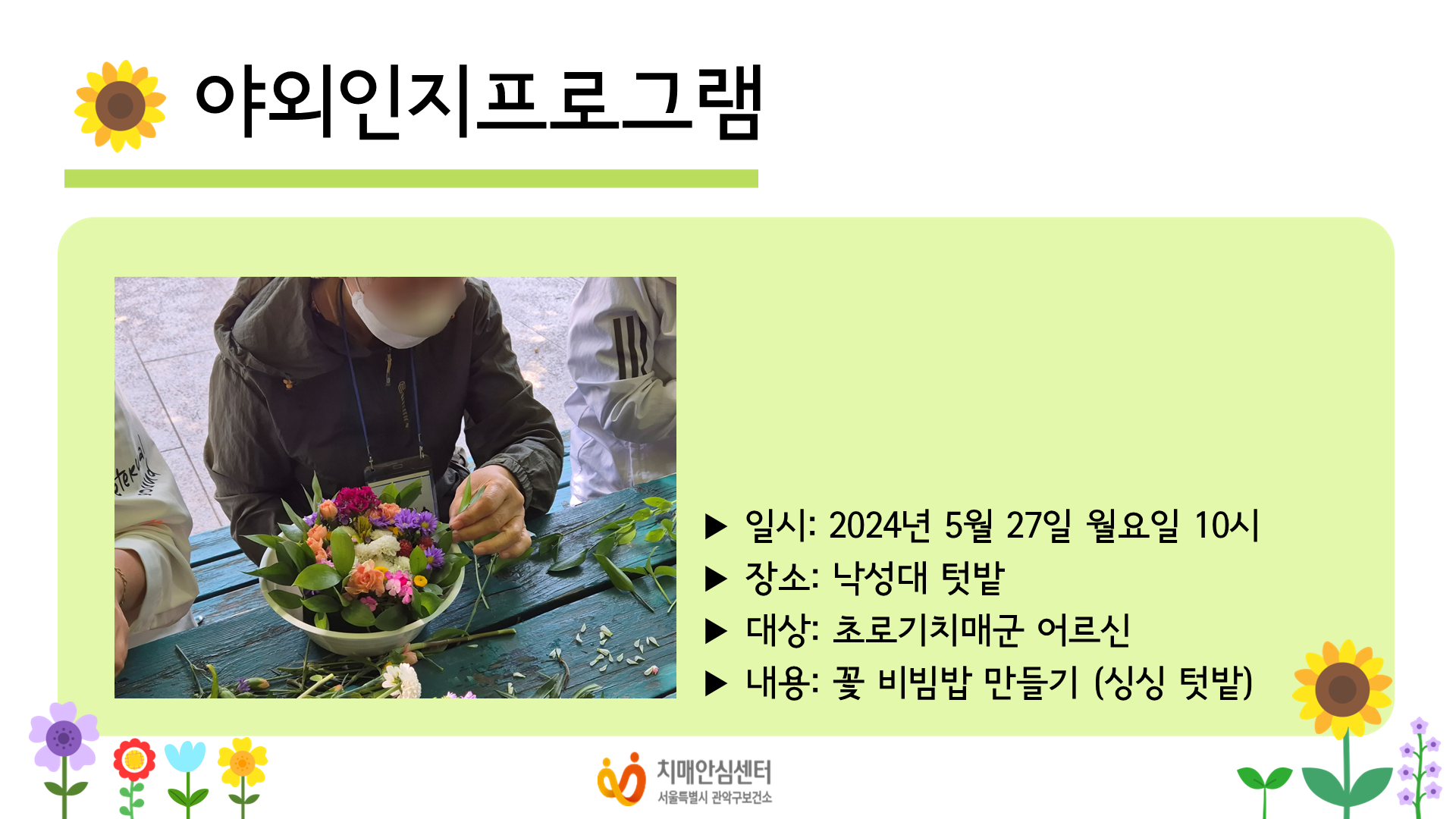 야외인지프로그램

▶ 일시: 2024년 5월 27일 월요일 10시
▶ 장소: 낙성대 텃밭
▶ 대상: 초로기치매군 어르신
▶ 내용: 꽃 비빔밥 만들기 (싱싱 텃밭)

치매안심센터
서울특별시 관악구보건소